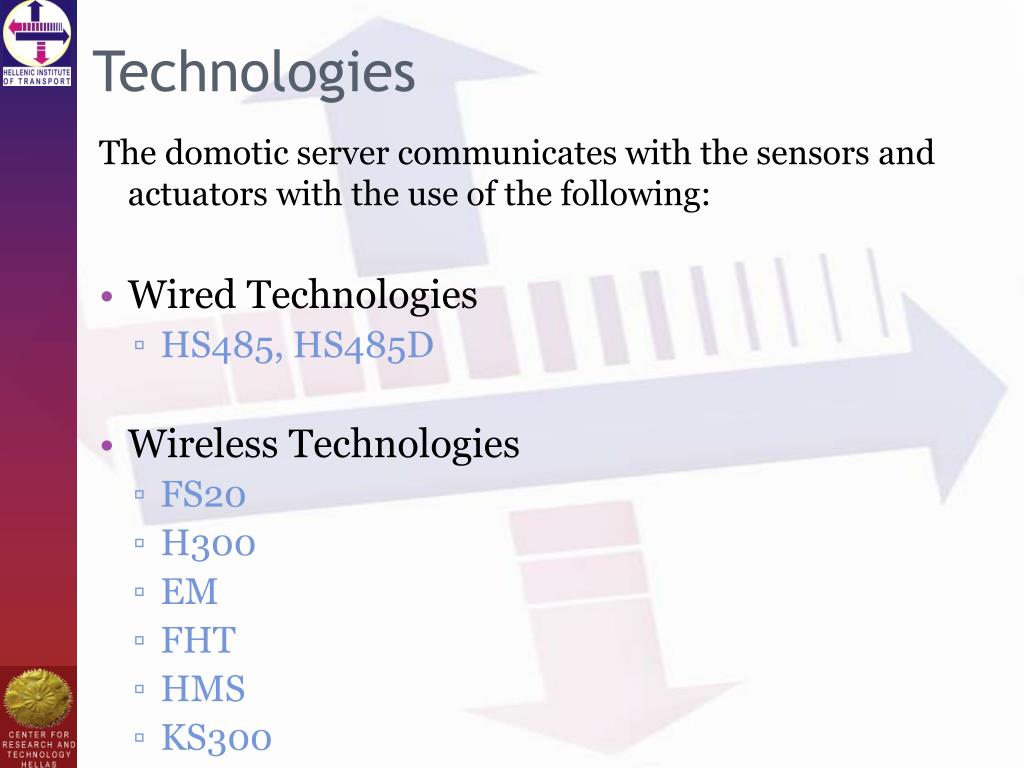 HELLENIC INSTITUTE OF TRANSPORT

Technologies

The domotic server communicates with the sensors and actuators with the use of the following:

• Wired Technologies
▫ HS485, HS485D

• Wireless Technologies
▫ FS20
▫ H300
▫ EM
▫ FHT
▫ HMS
▫ KS300

CENTER FOR RESEARCH AND TECHNOLOGY HELLAS